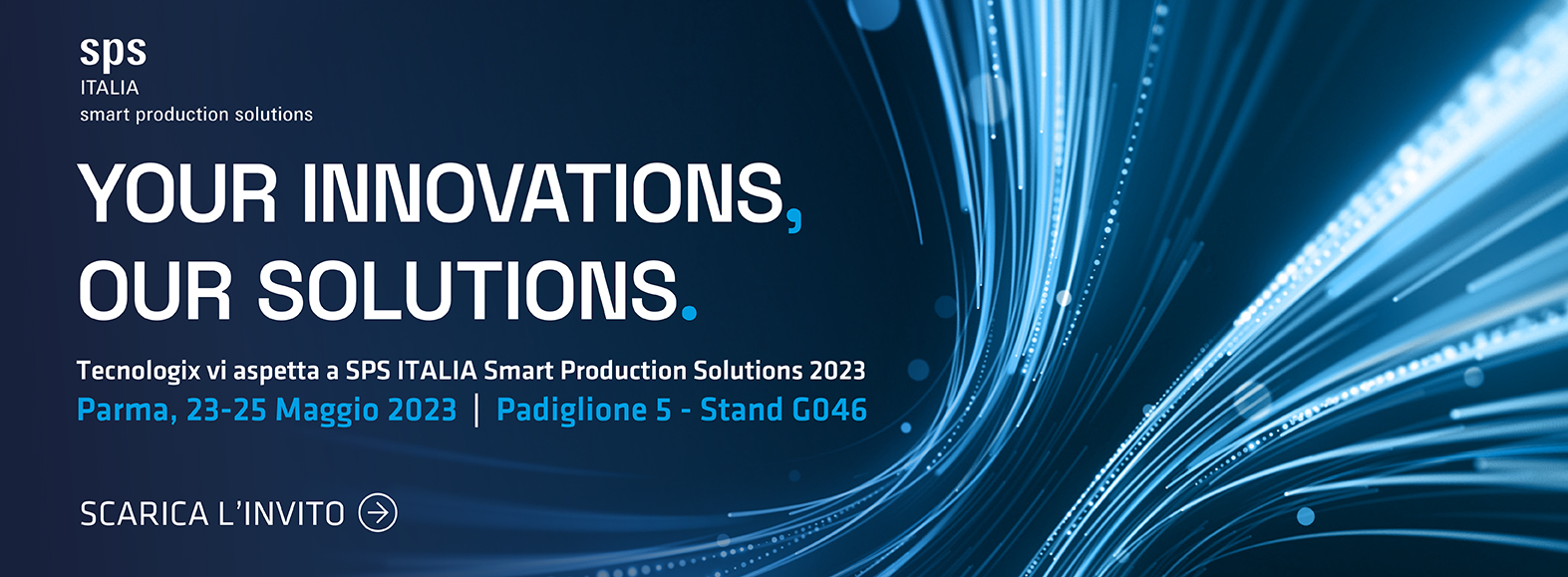 sps
ITALIA
smart production solutions

YOUR INNOVATIONS, OUR SOLUTIONS.

Tecnologix vi aspetta a SPS ITALIA Smart Production Solutions 2023
Parma, 23-25 Maggio 2023 | Padiglione 5 - Stand G046

SCARICA L'INVITO